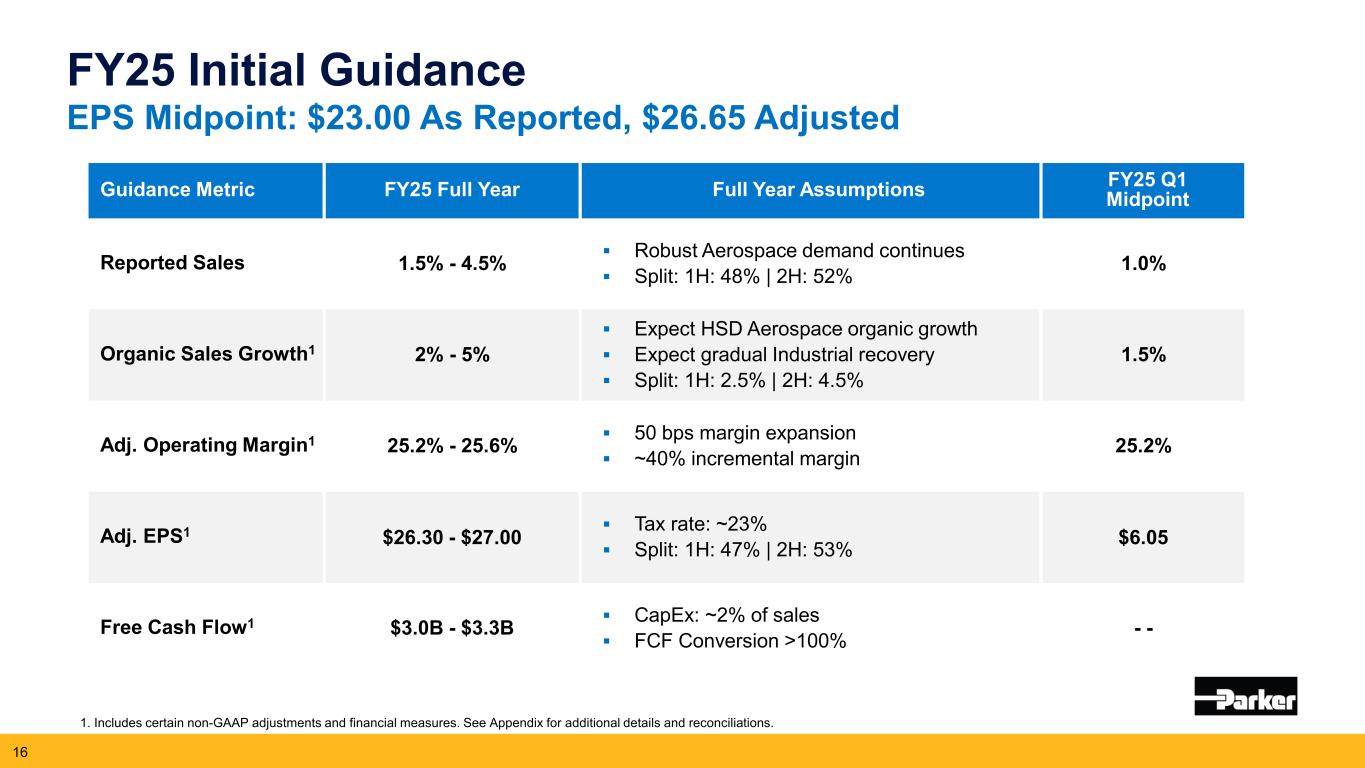 FY25 Initial Guidance
EPS Midpoint: \$23.00 As Reported, \$26.65 Adjusted

| Guidance Metric | FY25 Full Year | Full Year Assumptions | FY25 Q1 Midpoint |
|---|---|---|---|
| Reported Sales | 1.5% - 4.5% | ▪ Robust Aerospace demand continues ▪ Split: 1H: 48% \| 2H: 52% | 1.0% |
| Organic Sales Growth$^1$ | 2% - 5% | ▪ Expect HSD Aerospace organic growth ▪ Expect gradual Industrial recovery ▪ Split: 1H: 2.5% \| 2H: 4.5% | 1.5% |
| Adj. Operating Margin$^1$ | 25.2% - 25.6% | ▪ 50 bps margin expansion ▪ ~40% incremental margin | 25.2% |
| Adj. EPS$^1$ | \$26.30 - \$27.00 | ▪ Tax rate: ~23% ▪ Split: 1H: 47% \| 2H: 53% | \$6.05 |
| Free Cash Flow$^1$ | \$3.0B - \$3.3B | ▪ CapEx: ~2% of sales ▪ FCF Conversion >100% | - - |

Parker

1. Includes certain non-GAAP adjustments and financial measures. See Appendix for additional details and reconciliations.

16